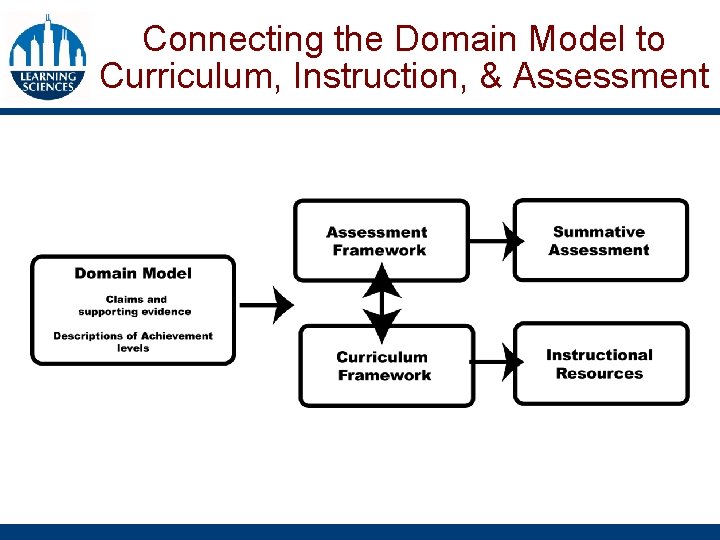 LEARNING SCIENCES

Connecting the Domain Model to Curriculum, Instruction, & Assessment

Domain Model

Claims and supporting evidence

Descriptions of Achievement levels

Assessment Framework

Summative Assessment

Curriculum Framework

Instructional Resources